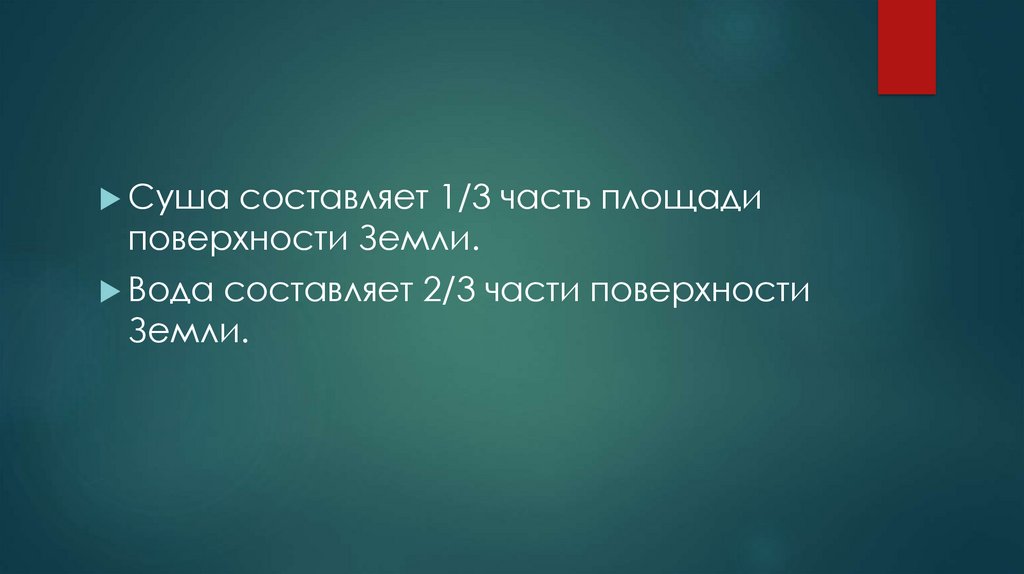 Суша составляет 1/3 часть площади поверхности Земли.

Вода составляет 2/3 части поверхности Земли.